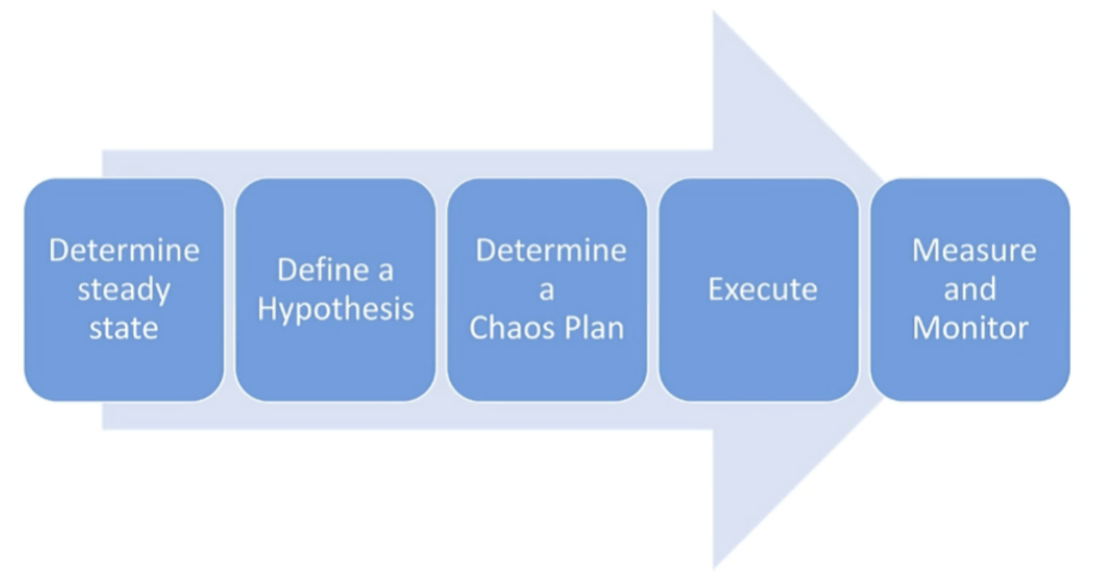 Determine steady state

Define a Hypothesis

Determine a Chaos Plan

Execute

Measure and Monitor